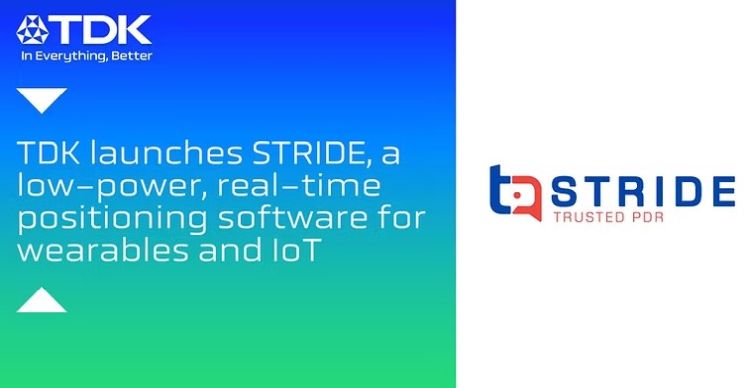 TDK
In Everything, Better

TDK launches STRIDE, a low-power, real-time positioning software for wearables and IoT

STRIDE
TRUSTED PDR